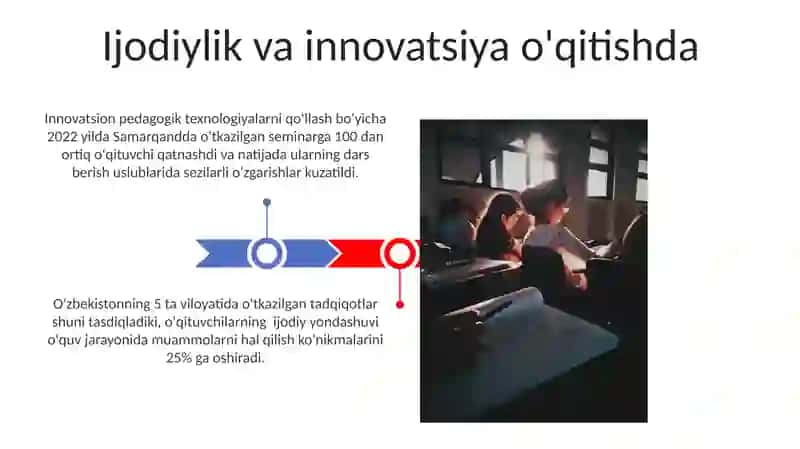 Ijodiylik va innovatsiya o'qitishda

Innovatsion pedagogik texnologiyalarni qo'llash bo'yicha 2022 yilda Samarqandda o'tkazilgan seminarga 100 dan ortiq o'qituvchi qatnashdi va natijada ularning dars berish uslublarida sezilarli o'zgarishlar kuzatildi.

O'zbekistonning 5 ta viloyatida o'tkazilgan tadqiqotlar shuni tasdiqladiki, o'qituvchilarning ijodiy yondashuvi o'quv jarayonida muammolarni hal qilish ko'nikmalarini 25% ga oshiradi.